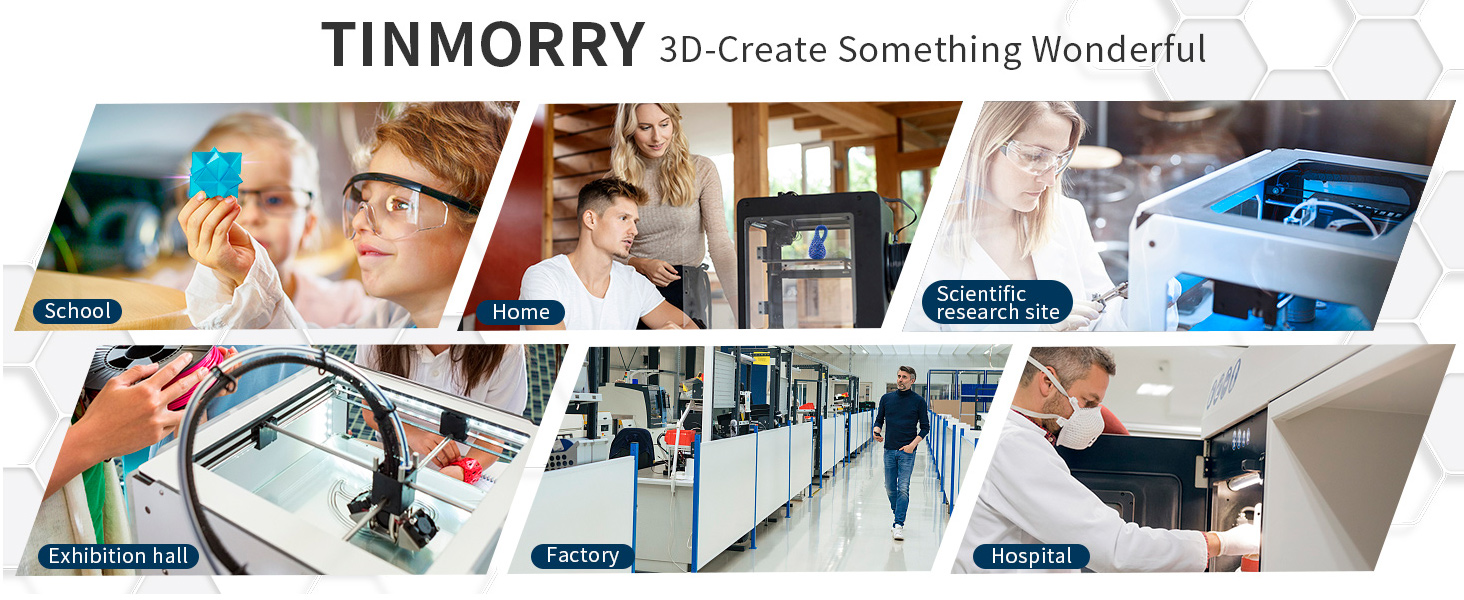 TINMORRY 3D-Create Something Wonderful

School

Home

Scientific research site

Exhibition hall

Factory

Hospital